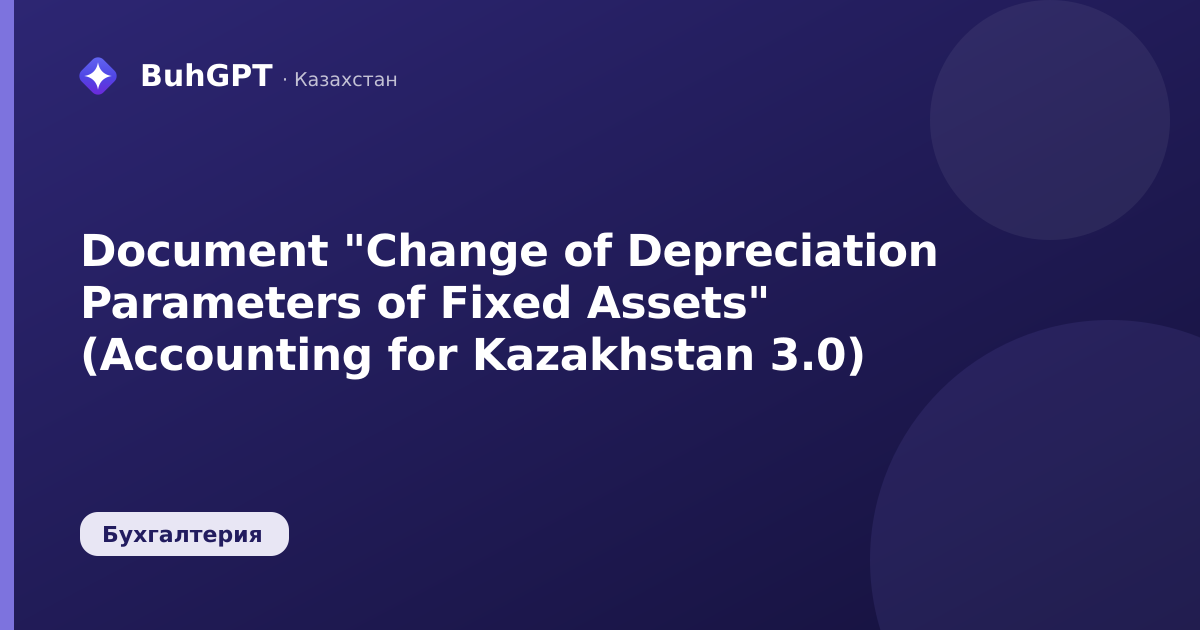 BuhGPT · Казахстан

Document "Change of Depreciation Parameters of Fixed Assets" (Accounting for Kazakhstan 3.0)

Бухгалтерия